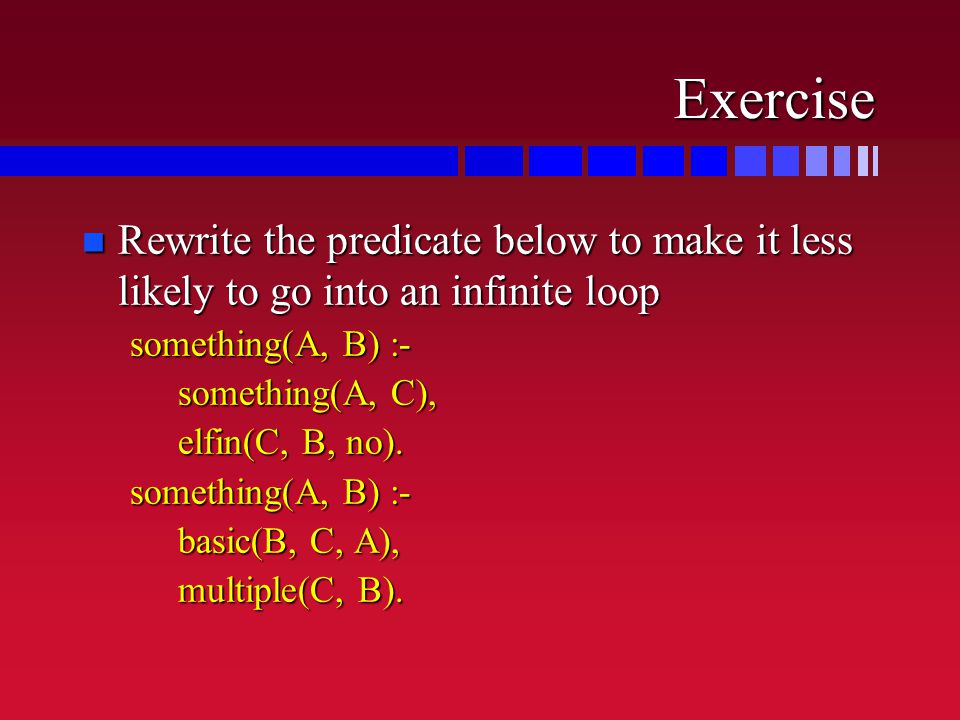 Exercise

Rewrite the predicate below to make it less likely to go into an infinite loop

something(A, B) :-
something(A, C),
elfin(C, B, no).
something(A, B) :-
basic(B, C, A),
multiple(C, B).